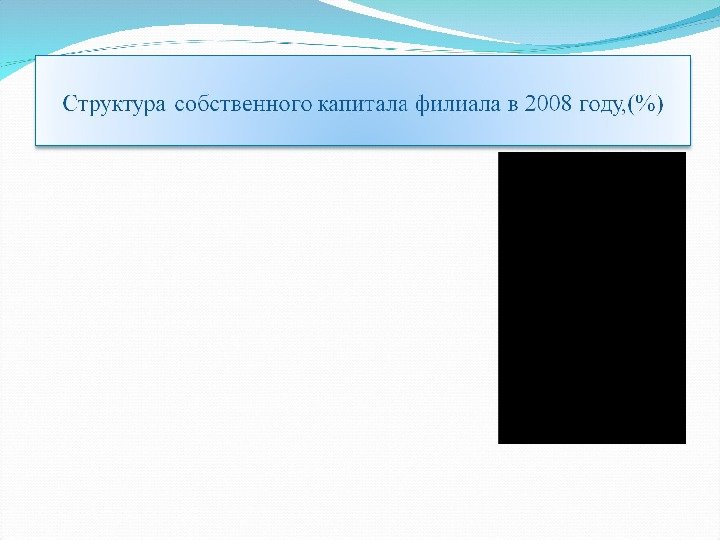 Структура собственного капитала филиала в 2008 году,(%)